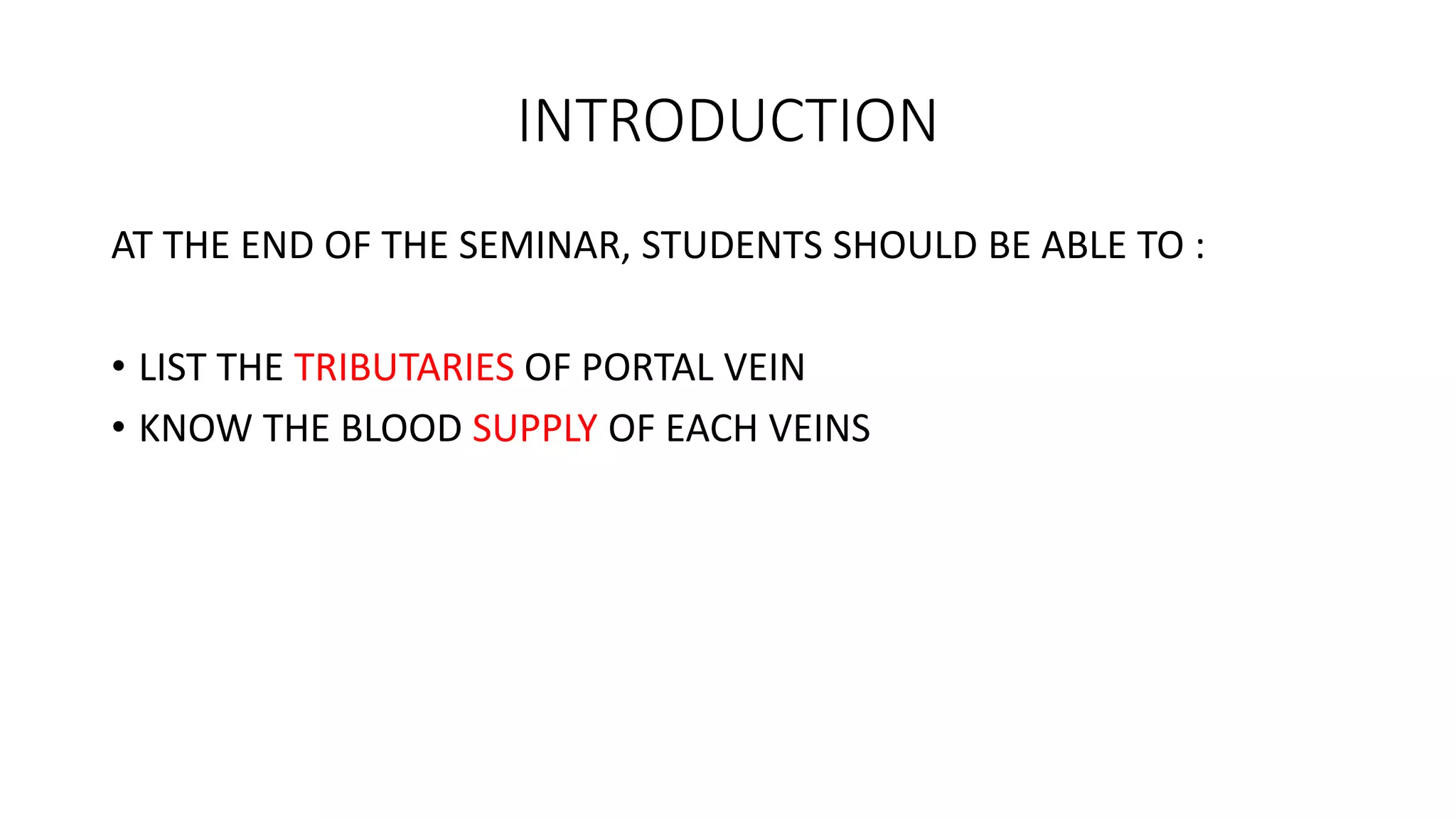 INTRODUCTION

AT THE END OF THE SEMINAR, STUDENTS SHOULD BE ABLE TO :

• LIST THE TRIBUTARIES OF PORTAL VEIN
• KNOW THE BLOOD SUPPLY OF EACH VEINS